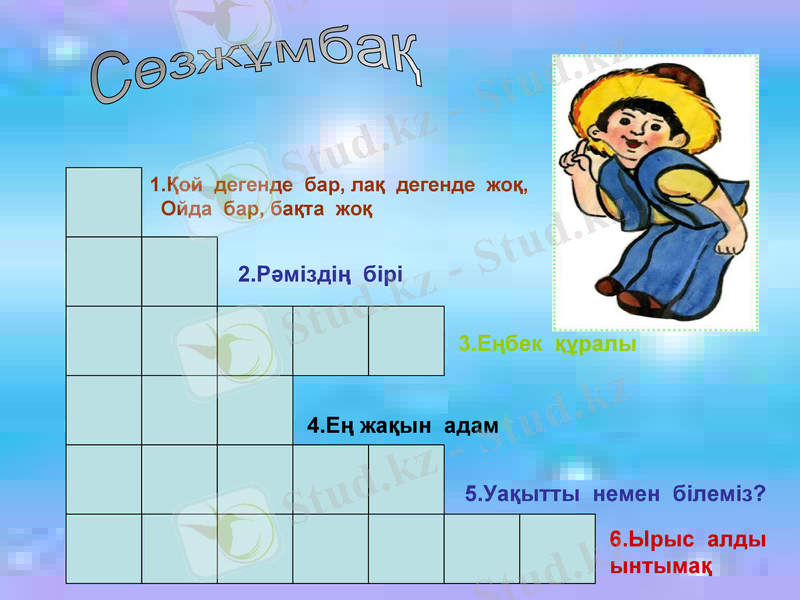 Сөзжұмбақ

1.Қой дегенде бар, лақ дегенде жоқ,
Ойда бар, бақта жоқ

2.Рәміздің бірі

3.Еңбек құралы

4.Ең жақын адам

5.Уақытты немен білеміз?

6.Ырыс алды ынтымақ

Stud.kz - Stud.kz